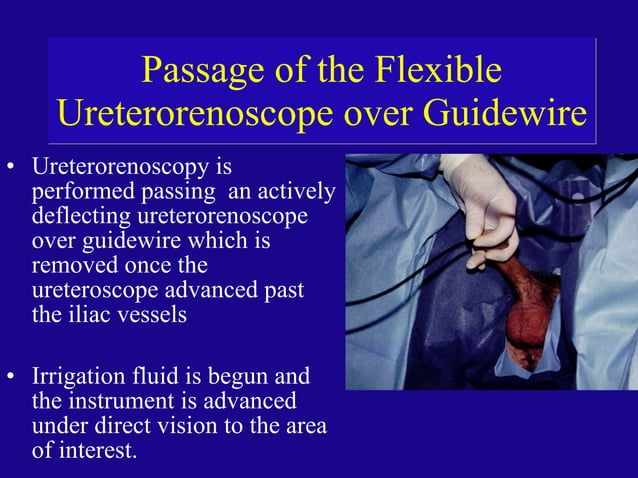 Passage of the Flexible Ureterorenoscope over Guidewire

• Ureterorenoscopy is performed passing an actively deflecting ureterorenoscope over guidewire which is removed once the ureteroscope advanced past the iliac vessels

• Irrigation fluid is begun and the instrument is advanced under direct vision to the area of interest.